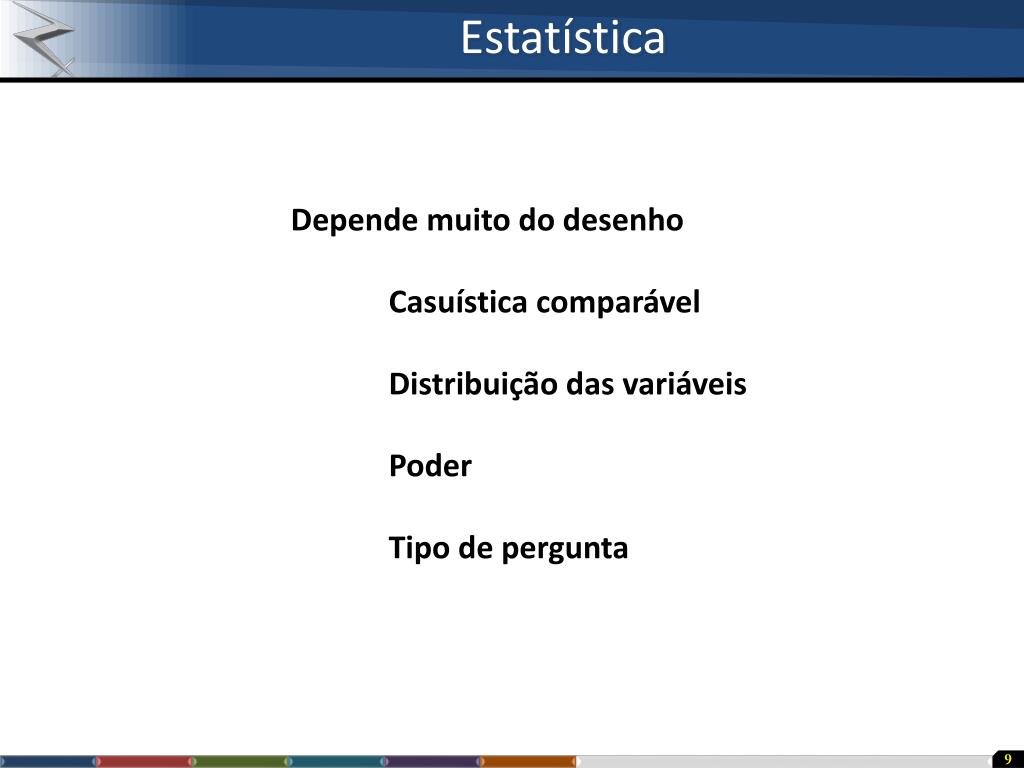 Estatística

Depende muito do desenho

Casuística comparável

Distribuição das variáveis

Poder

Tipo de pergunta

9